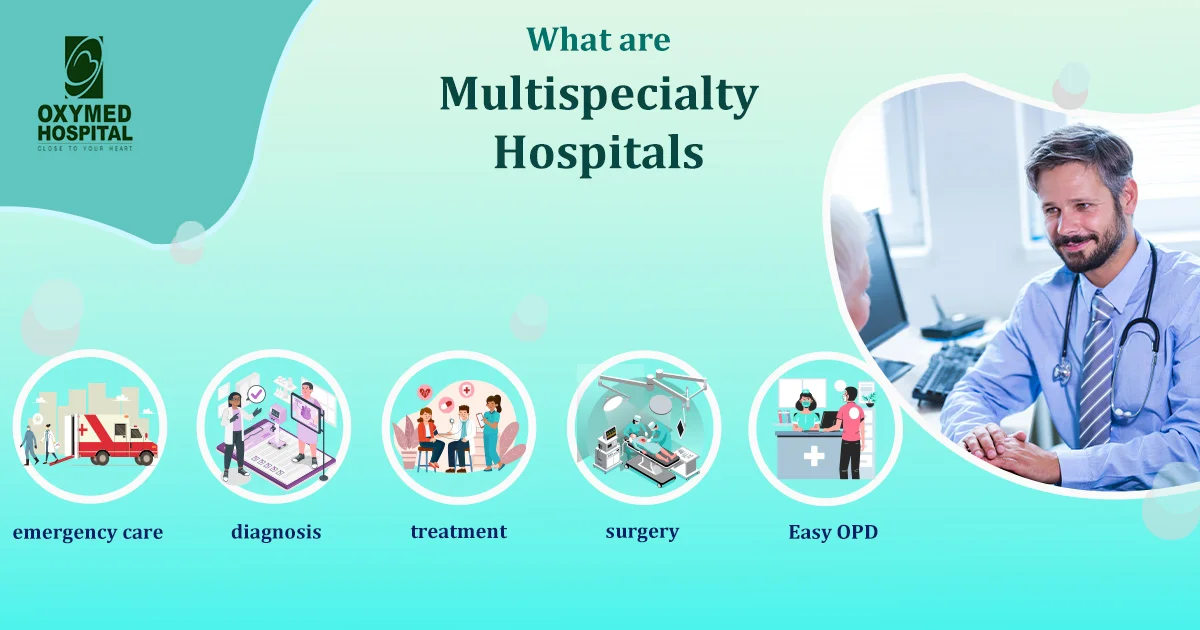 OXYMED HOSPITAL
CLOSE TO YOUR HEART

What are
Multispecialty
Hospitals

emergency care
diagnosis
treatment
surgery
Easy OPD